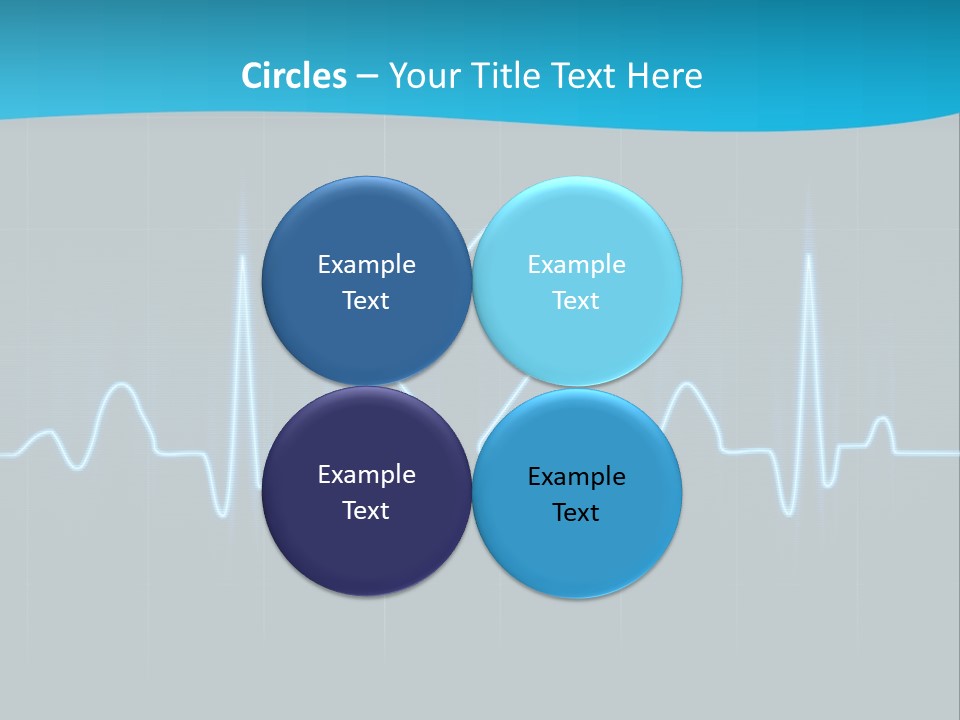 Circles – Your Title Text Here

Example Text

Example Text

Example Text

Example Text